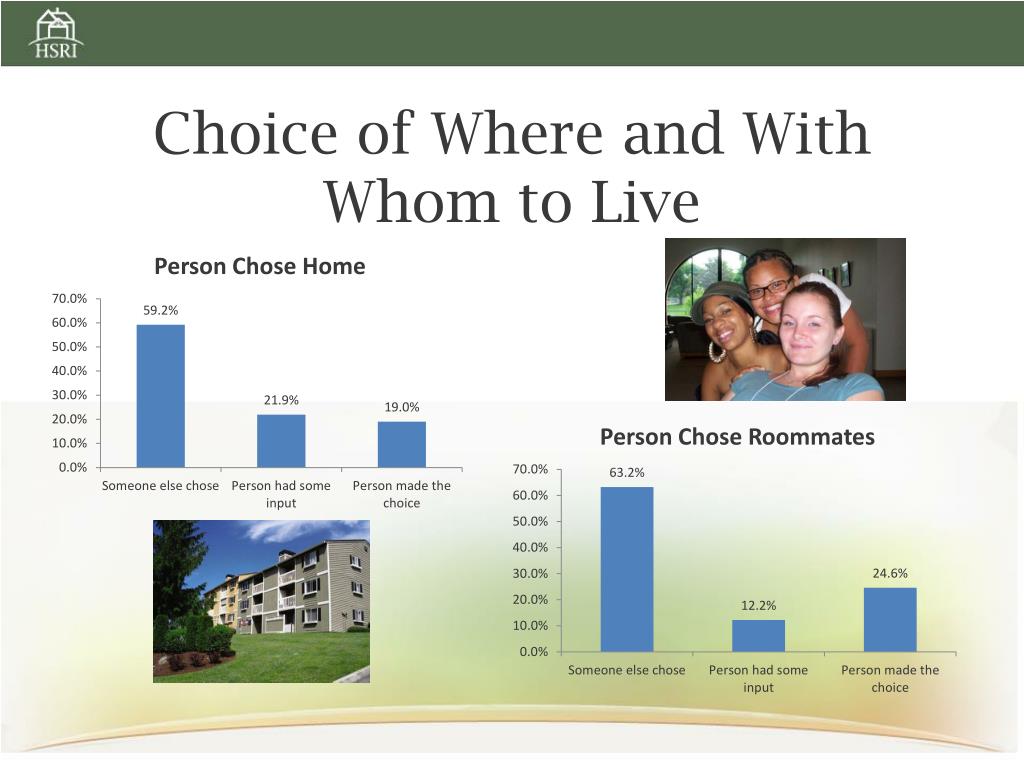 HSRI

Choice of Where and With Whom to Live

Person Chose Home

70.0%
60.0%
50.0%
40.0%
30.0%
20.0%
10.0%
0.0%

59.2%
21.9%
19.0%

Someone else chose
Person had some input
Person made the choice

Person Chose Roommates

70.0%
60.0%
50.0%
40.0%
30.0%
20.0%
10.0%
0.0%

63.2%
12.2%
24.6%

Someone else chose
Person had some input
Person made the choice